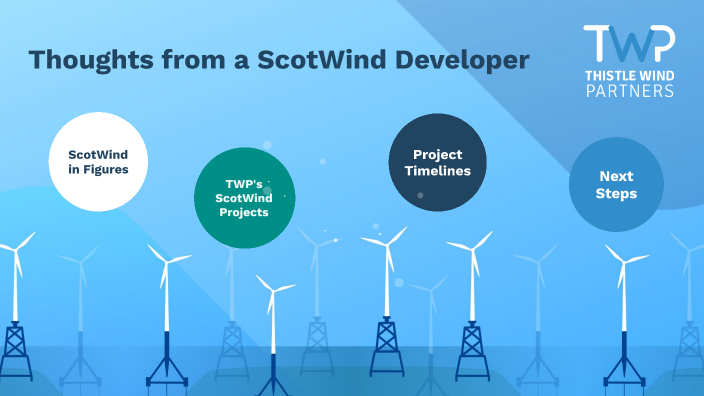 Thoughts from a ScotWind Developer

TWP
THISTLE WIND
PARTNERS

ScotWind in Figures

TWP's ScotWind Projects

Project Timelines

Next Steps